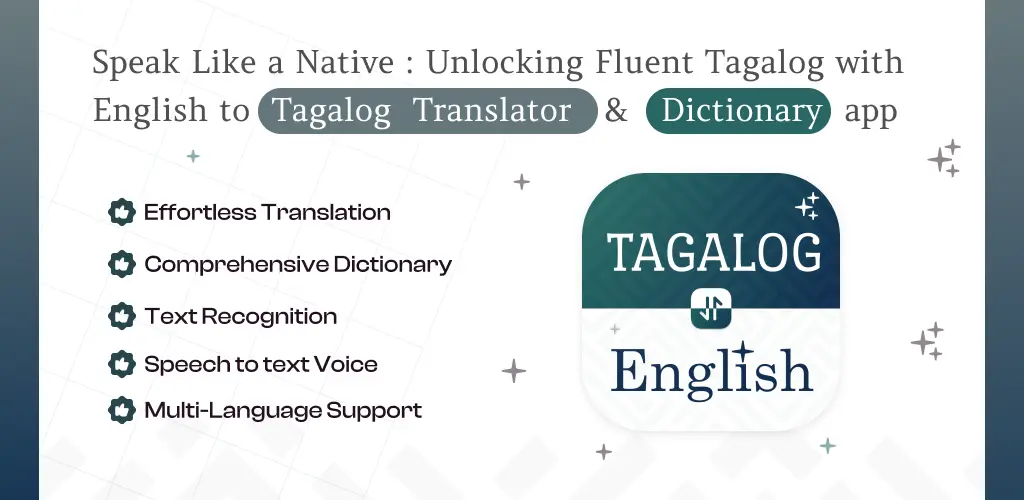 Speak Like a Native : Unlocking Fluent Tagalog with English to Tagalog Translator & Dictionary app

Effortless Translation

Comprehensive Dictionary

Text Recognition

Speech to text Voice

Multi-Language Support

TAGALOG

English